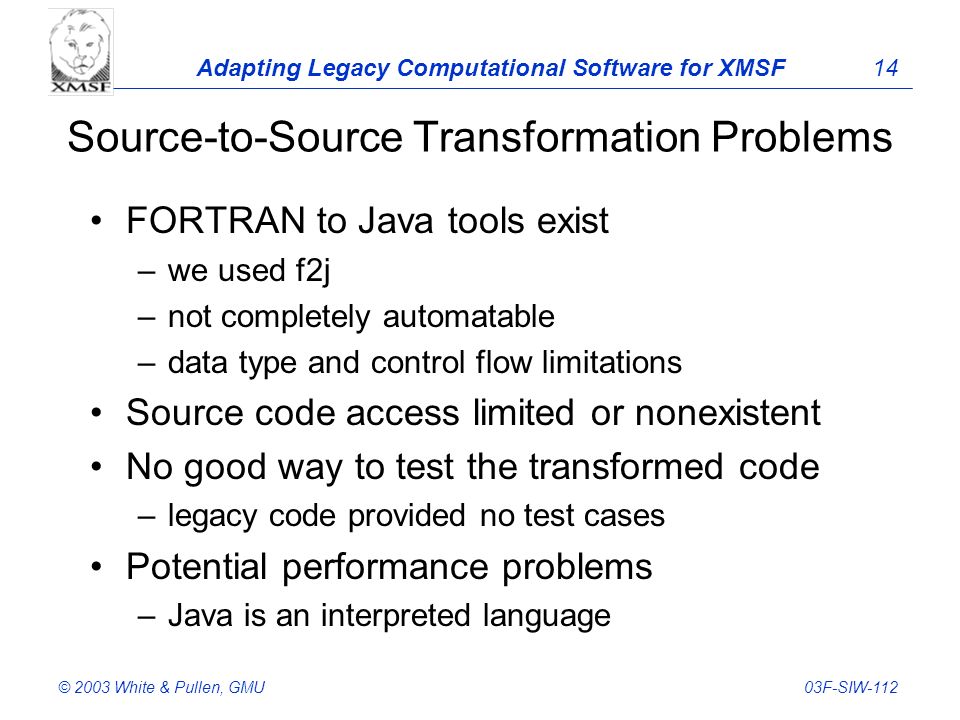 XMSF

Adapting Legacy Computational Software for XMSF 14

Source-to-Source Transformation Problems

• FORTRAN to Java tools exist
 – we used f2j
 – not completely automatable
 – data type and control flow limitations
• Source code access limited or nonexistent
• No good way to test the transformed code
 – legacy code provided no test cases
• Potential performance problems
 – Java is an interpreted language

© 2003 White & Pullen, GMU 03F-SIW-112